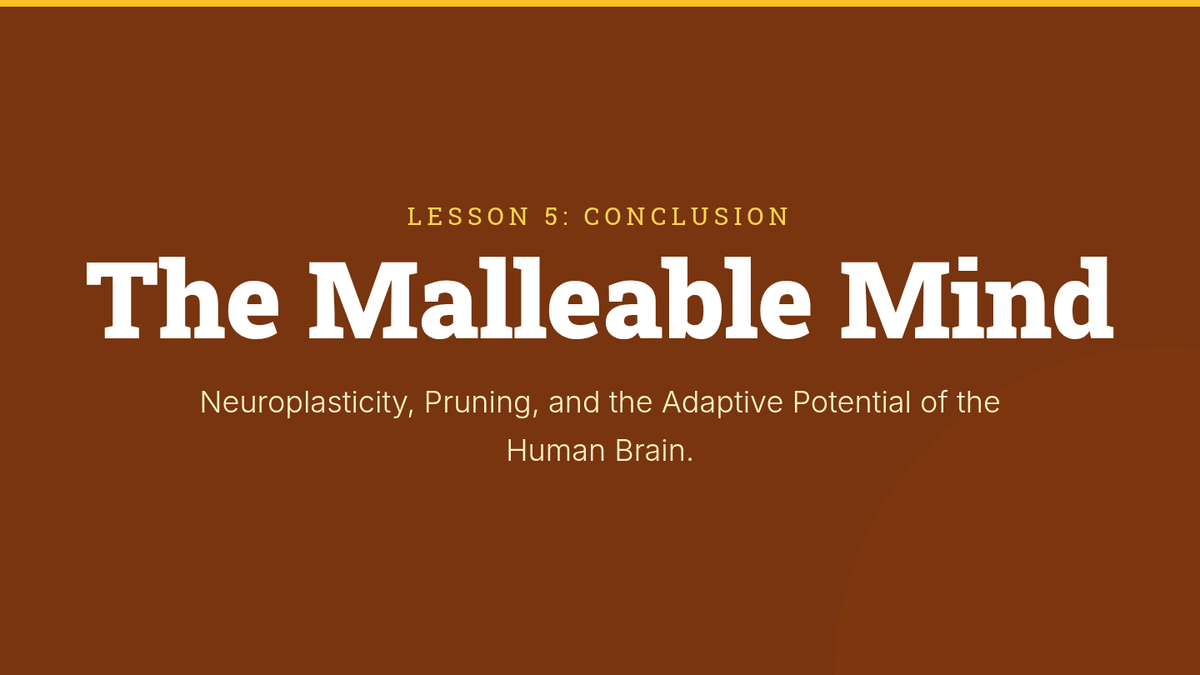 LESSON 5: CONCLUSION

The Malleable Mind

Neuroplasticity, Pruning, and the Adaptive Potential of the Human Brain.